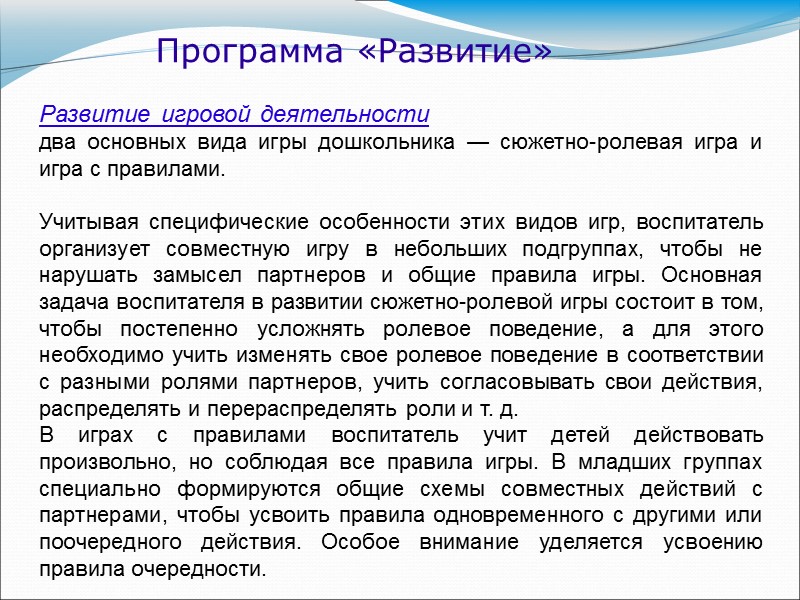 Программа «Развитие»

Развитие игровой деятельности
два основных вида игры дошкольника — сюжетно-ролевая игра и игра с правилами.

Учитывая специфические особенности этих видов игр, воспитатель организует совместную игру в небольших подгруппах, чтобы не нарушать замысел партнеров и общие правила игры. Основная задача воспитателя в развитии сюжетно-ролевой игры состоит в том, чтобы постепенно усложнять ролевое поведение, а для этого необходимо учить изменять свое ролевое поведение в соответствии с разными ролями партнеров, учить согласовывать свои действия, распределять и перераспределять роли и т. д.
В играх с правилами воспитатель учит детей действовать произвольно, но соблюдая все правила игры. В младших группах специально формируются общие схемы совместных действий с партнерами, чтобы усвоить правила одновременного с другими или поочередного действия. Особое внимание уделяется усвоению правила очередности.